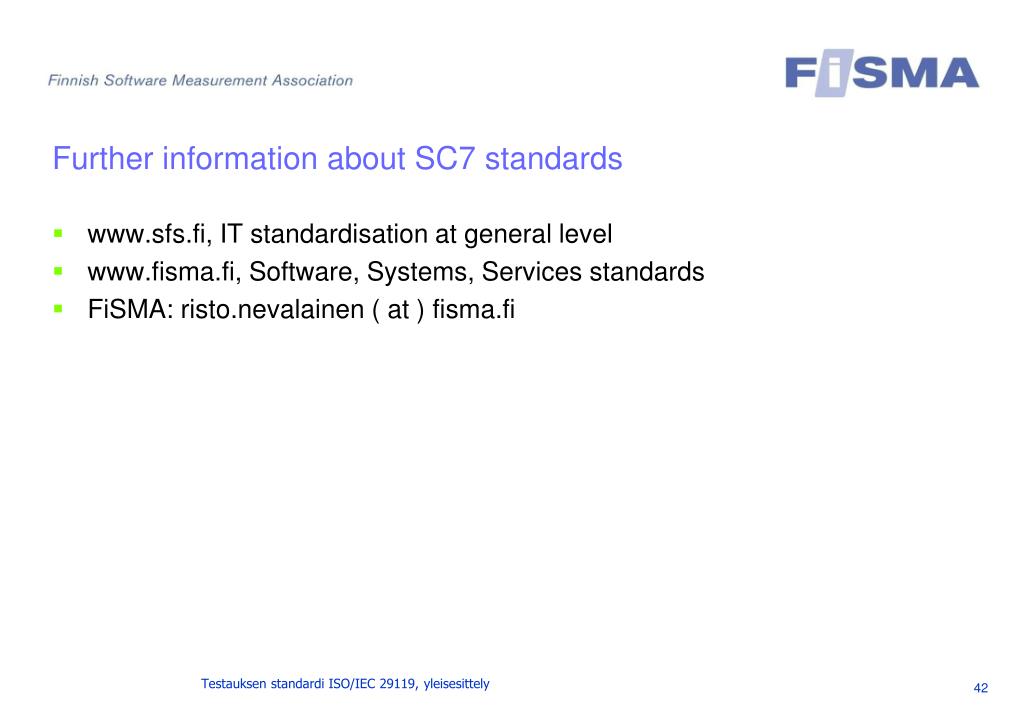 Finnish Software Measurement Association

FiSMA

Further information about SC7 standards

- www.sfs.fi, IT standardisation at general level
- www.fisma.fi, Software, Systems, Services standards
- FiSMA: risto.nevalainen ( at ) fisma.fi

Testauksen standardi ISO/IEC 29119, yleisesittely

42